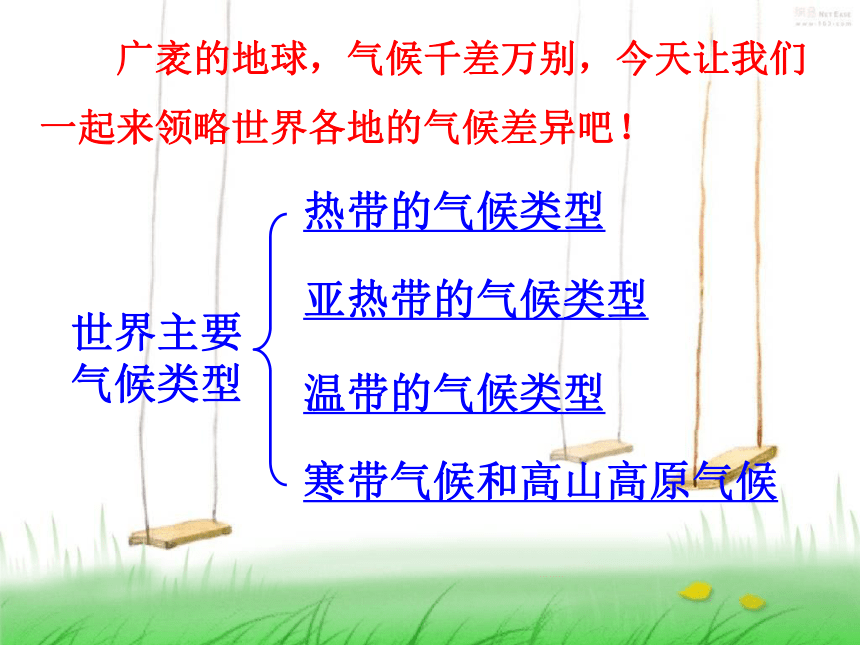 网易 NetEase www.163.com

广袤的地球，气候千差万别，今天让我们一起来领略世界各地的气候差异吧！

世界主要气候类型

热带的气候类型

亚热带的气候类型

温带的气候类型

寒带气候和高山高原气候